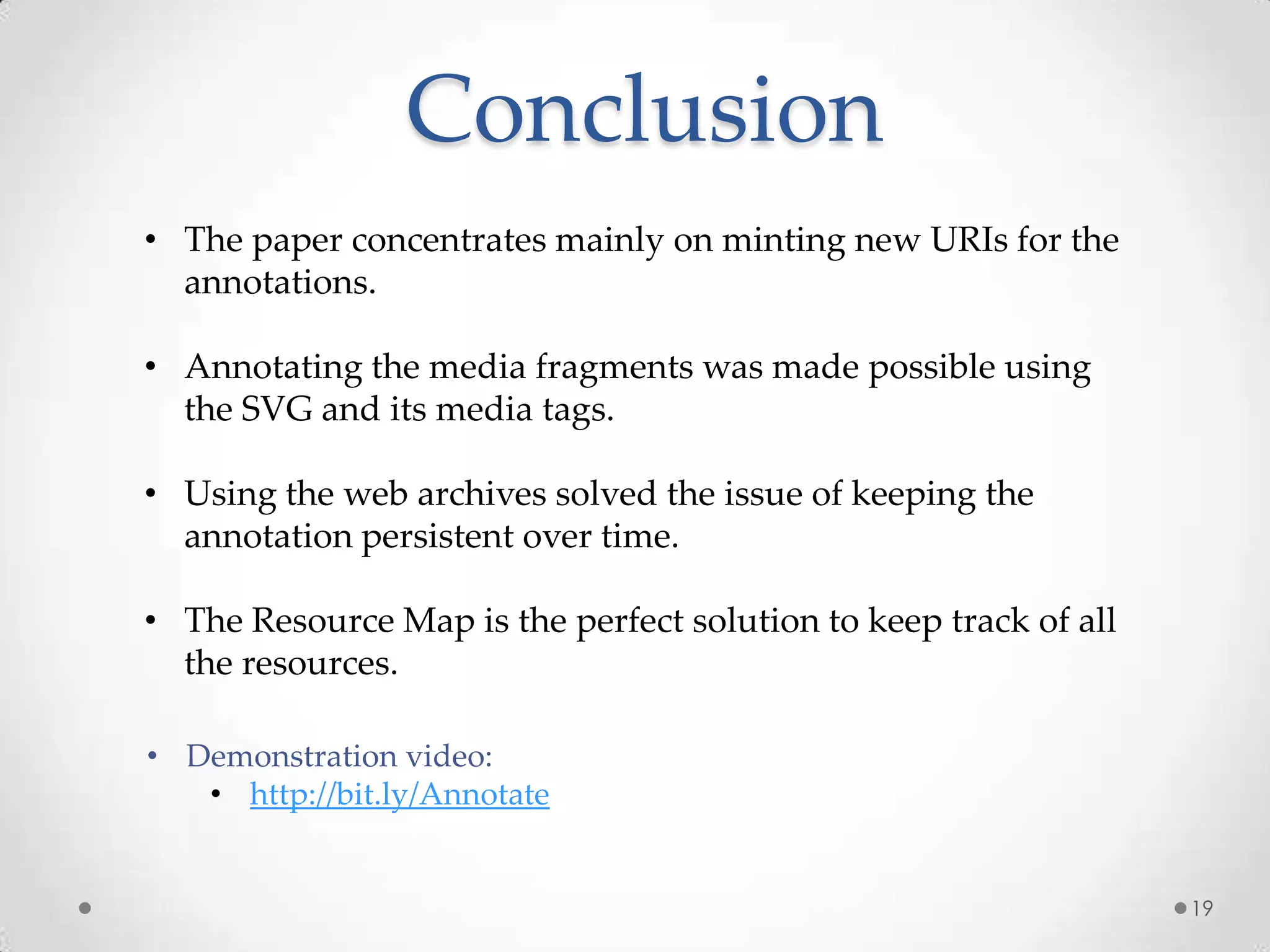 Conclusion

• The paper concentrates mainly on minting new URIs for the annotations.

• Annotating the media fragments was made possible using the SVG and its media tags.

• Using the web archives solved the issue of keeping the annotation persistent over time.

• The Resource Map is the perfect solution to keep track of all the resources.

• Demonstration video:
  • http://bit.ly/Annotate

19